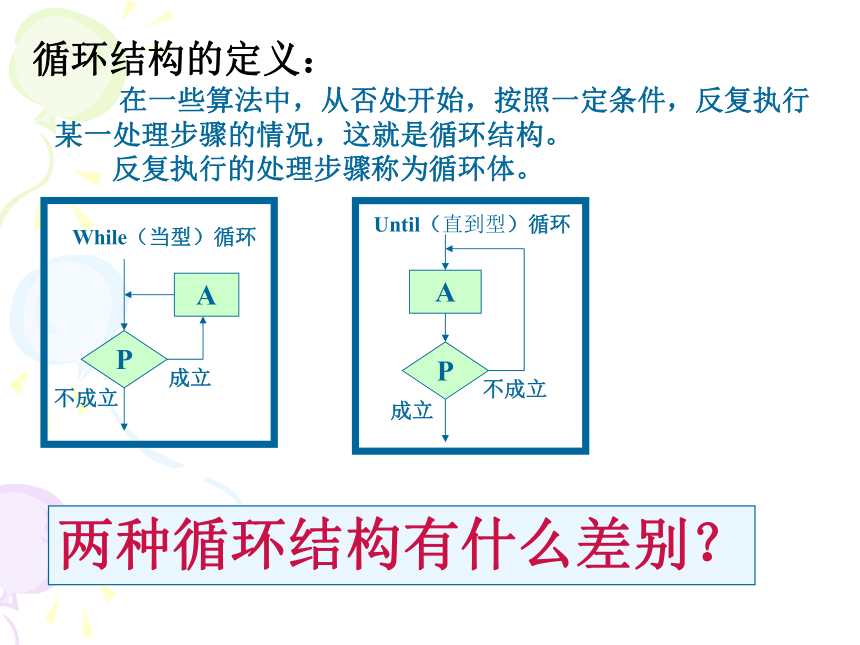 循环结构的定义：

在一些算法中，从否处开始，按照一定条件，反复执行某一处理步骤的情况，这就是循环结构。

反复执行的处理步骤称为循环体。

While（当型）循环

A

P

成立

不成立

Until（直到型）循环

A

P

不成立

成立

两种循环结构有什么差别？